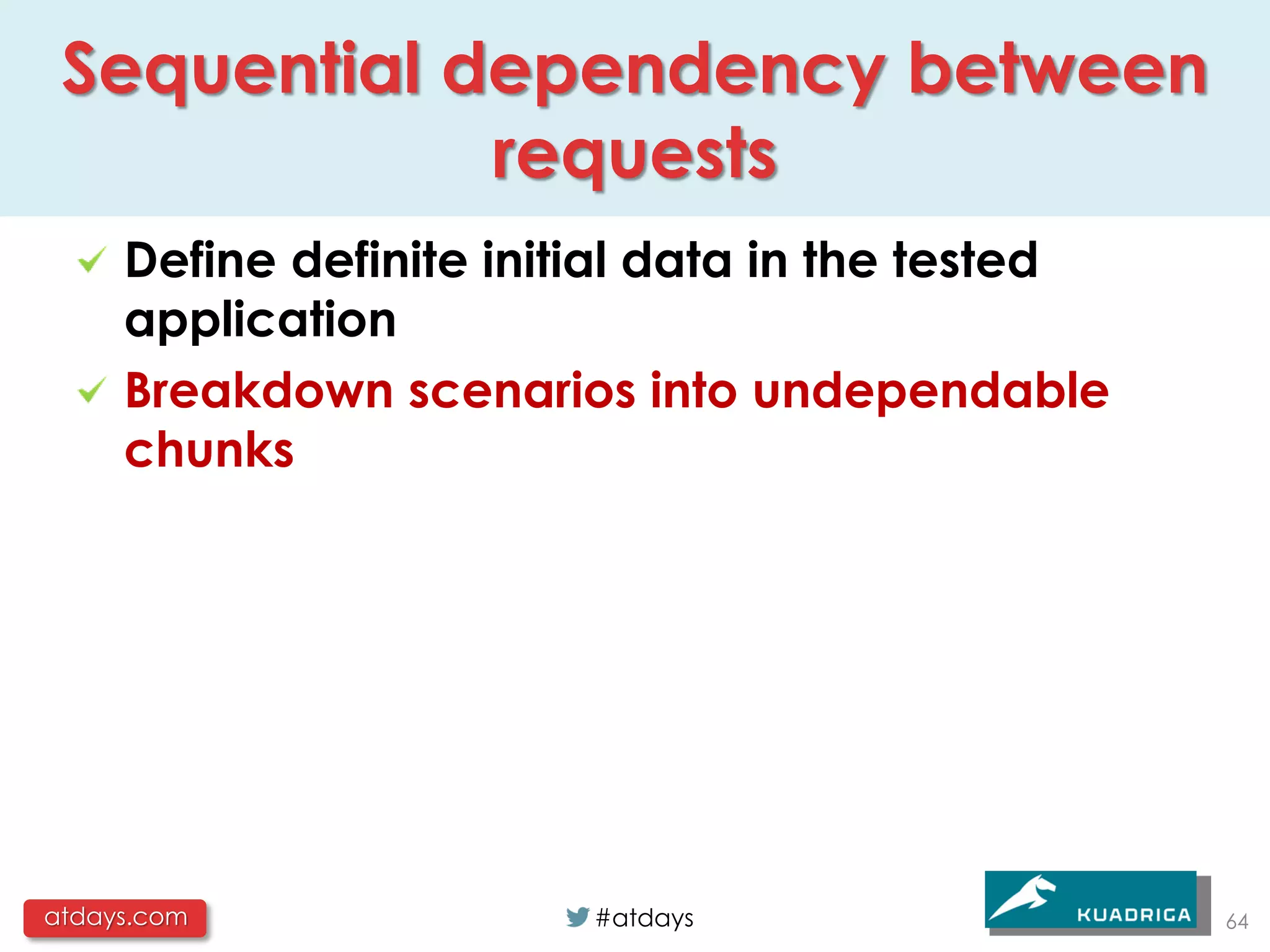 Sequential dependency between requests

Define definite initial data in the tested application

Breakdown scenarios into undependable chunks

atdays.com

#atdays

KUADRIGA

64